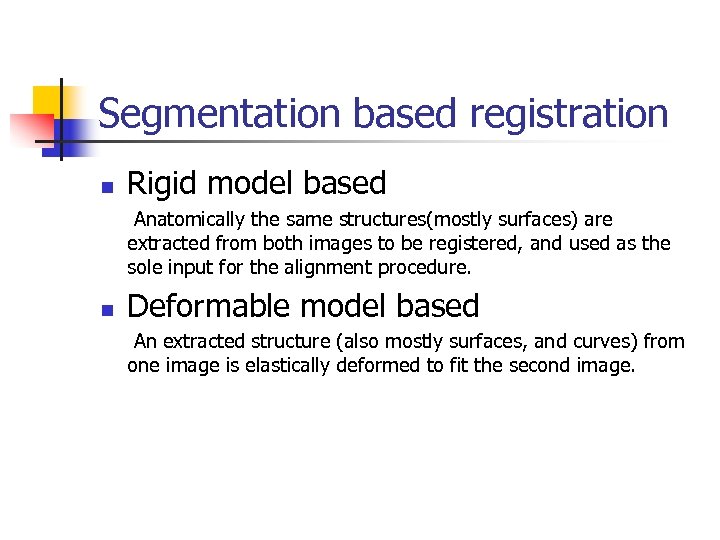 Segmentation based registration

Rigid model based

Anatomically the same structures(mostly surfaces) are extracted from both images to be registered, and used as the sole input for the alignment procedure.

Deformable model based

An extracted structure (also mostly surfaces, and curves) from one image is elastically deformed to fit the second image.